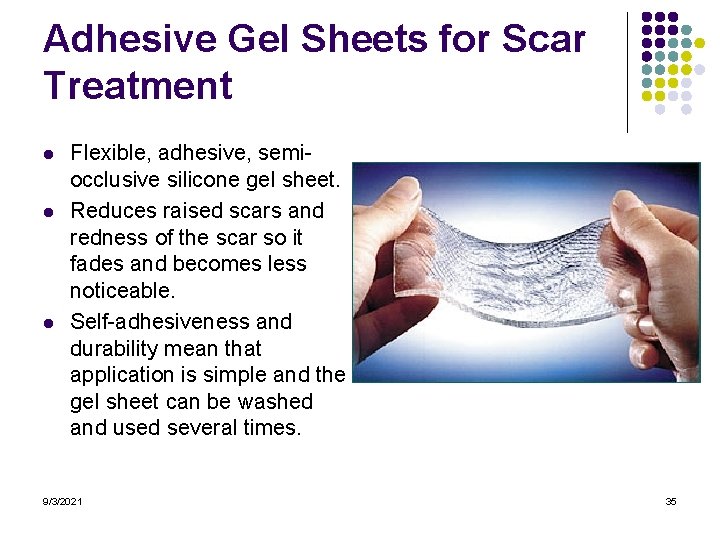 Adhesive Gel Sheets for Scar Treatment

- Flexible, adhesive, semi-occlusive silicone gel sheet.
- Reduces raised scars and redness of the scar so it fades and becomes less noticeable.
- Self-adhesiveness and durability mean that application is simple and the gel sheet can be washed and used several times.

9/3/2021

35